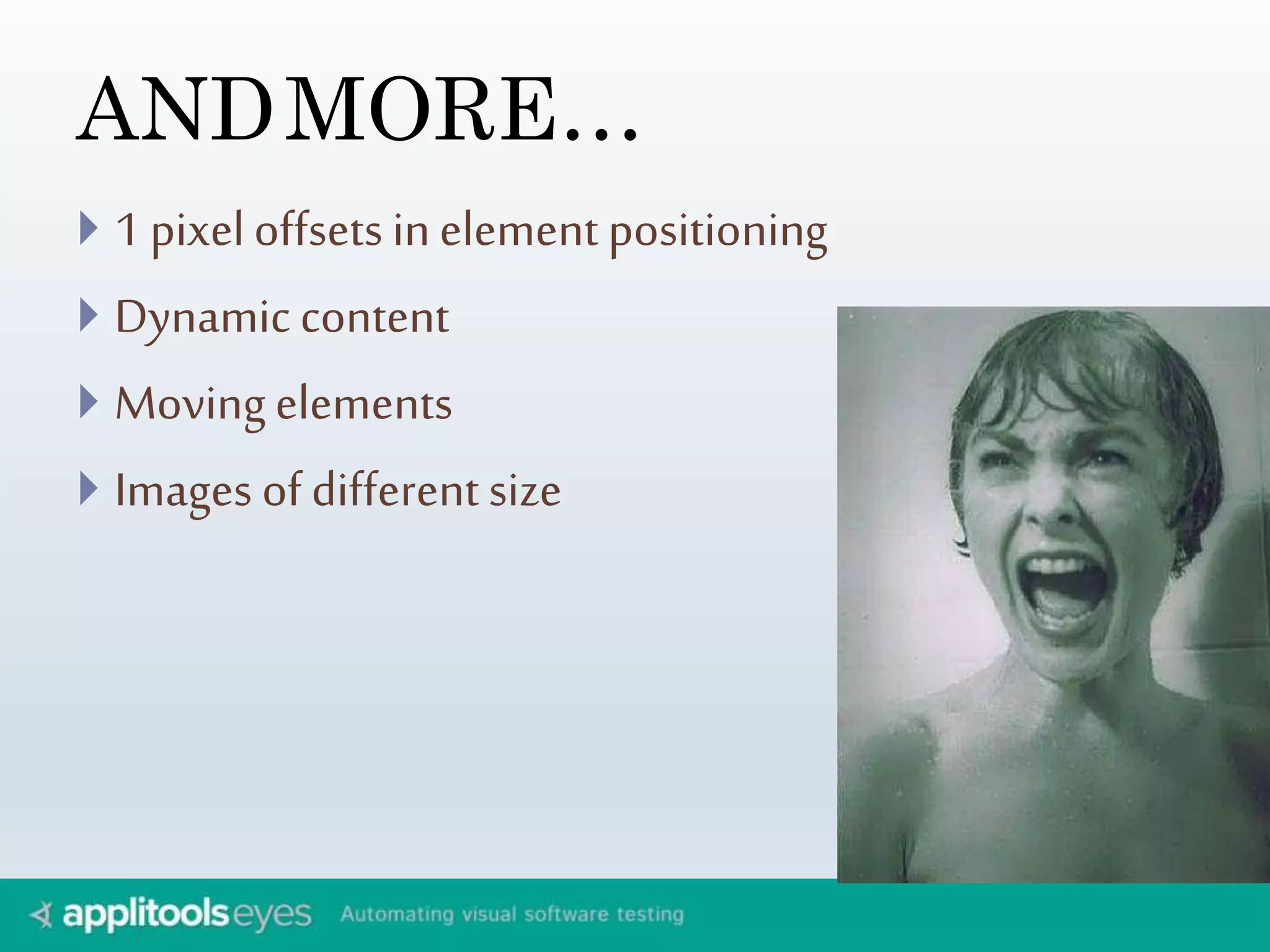 AND MORE…

1 pixel offsets in element positioning

Dynamic content

Moving elements

Images of different size

applitools eyes Automating visual software testing